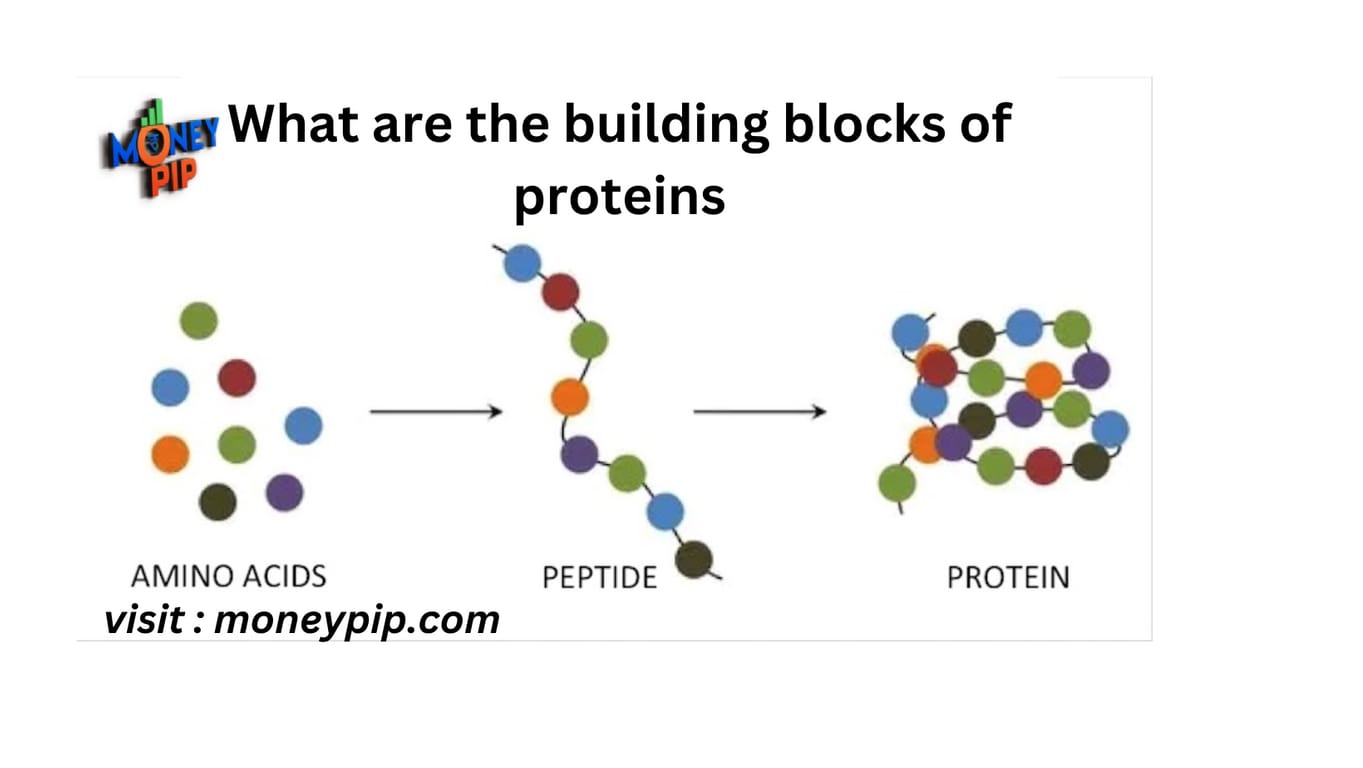 MONEY PIP

What are the building blocks of proteins

AMINO ACIDS

PEPTIDE

PROTEIN

visit : moneypip.com